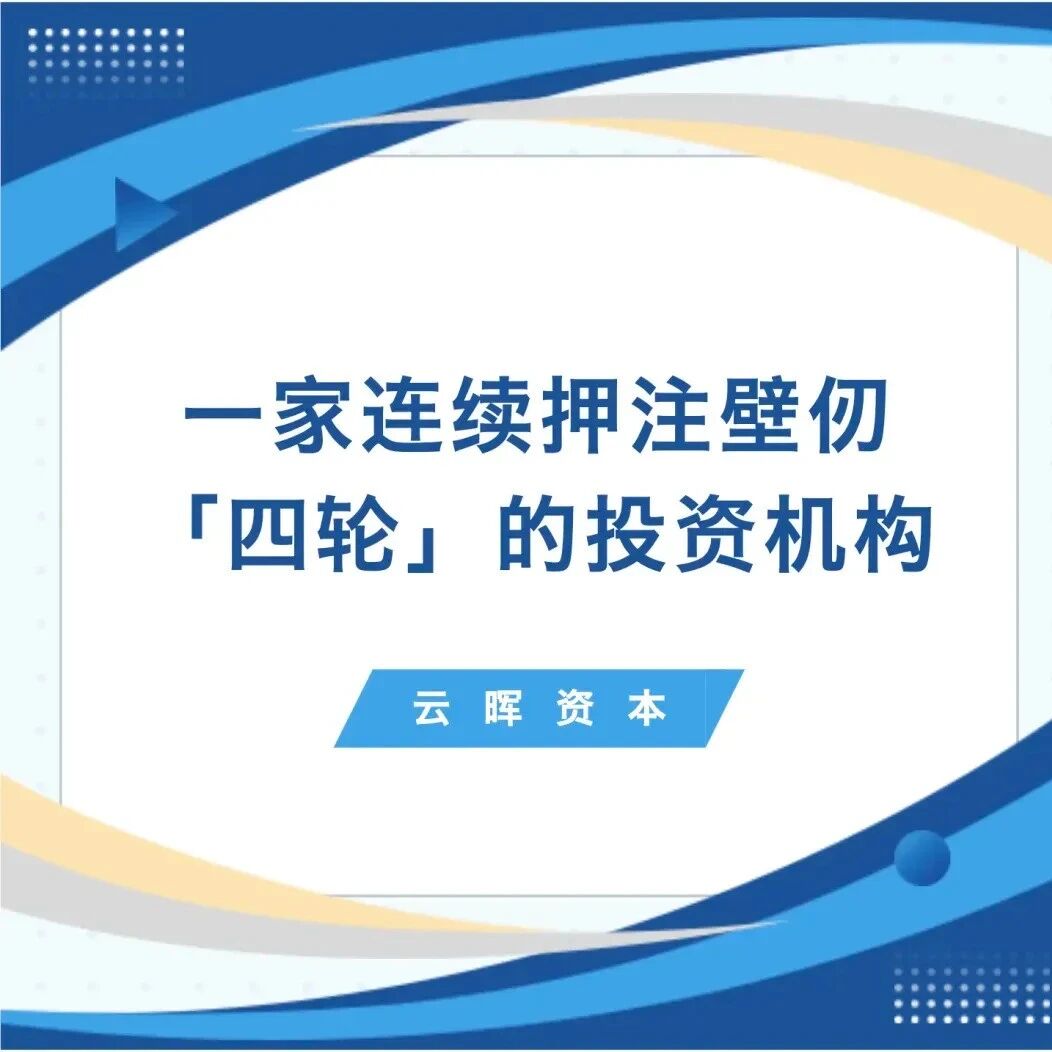 一家连续押注壁仞「四轮」的投资机构

云晖资本